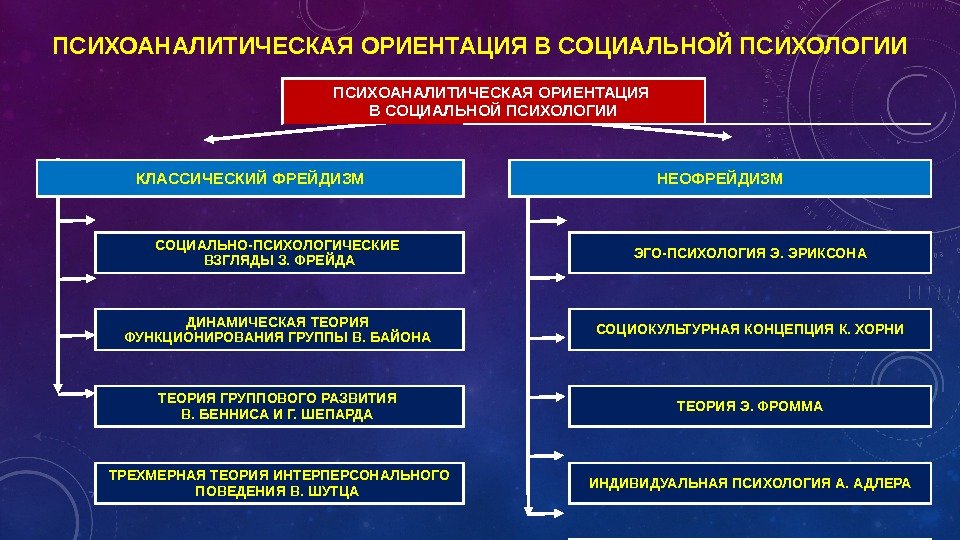 ПСИХОАНАЛИТИЧЕСКАЯ ОРИЕНТАЦИЯ В СОЦИАЛЬНОЙ ПСИХОЛОГИИ

ПСИХОАНАЛИТИЧЕСКАЯ ОРИЕНТАЦИЯ В СОЦИАЛЬНОЙ ПСИХОЛОГИИ

КЛАССИЧЕСКИЙ ФРЕЙДИЗМ

СОЦИАЛЬНО-ПСИХОЛОГИЧЕСКИЕ ВЗГЛЯДЫ З. ФРЕЙДА

ДИНАМИЧЕСКАЯ ТЕОРИЯ ФУНКЦИОНИРОВАНИЯ ГРУППЫ В. БАЙОНА

ТЕОРИЯ ГРУППОВОГО РАЗВИТИЯ В. БЕННИСА И Г. ШЕПАРДА

ТРЕХМЕРНАЯ ТЕОРИЯ ИНТЕРПЕРСОНАЛЬНОГО ПОВЕДЕНИЯ В. ШУТЦА

НЕОФРЕЙДИЗМ

ЭГО-ПСИХОЛОГИЯ Э. ЭРИКСОНА

СОЦИОКУЛЬТУРНАЯ КОНЦЕПЦИЯ К. ХОРНИ

ТЕОРИЯ Э. ФРОММА

ИНДИВИДУАЛЬНАЯ ПСИХОЛОГИЯ А. АДЛЕРА